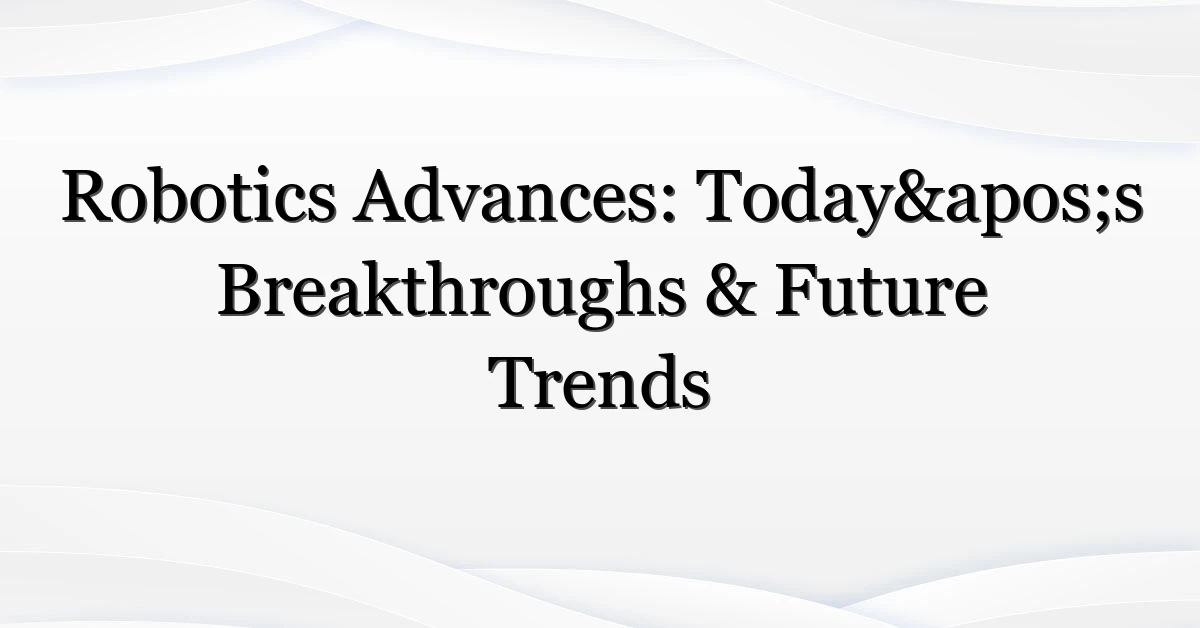 Robotics Advances: Today&apos;s Breakthroughs & Future Trends